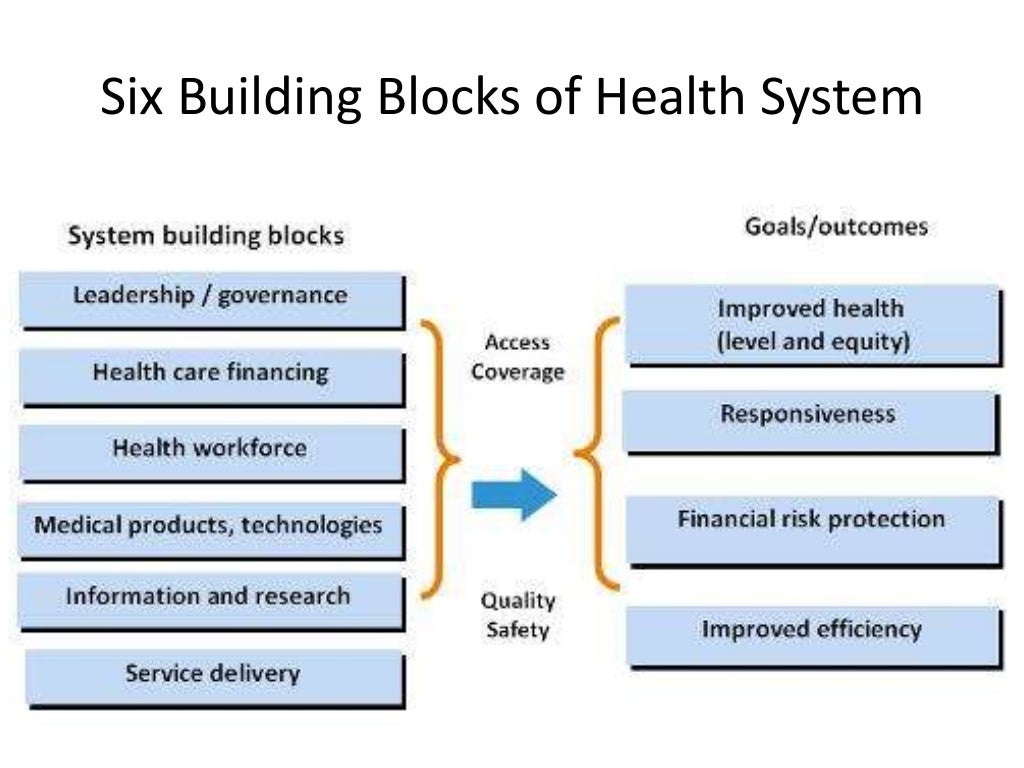 Six Building Blocks of Health System

System building blocks

Leadership / governance

Health care financing

Health workforce

Medical products, technologies

Information and research

Service delivery

Access
Coverage

Quality
Safety

Goals/outcomes

Improved health
(level and equity)

Responsiveness

Financial risk protection

Improved efficiency